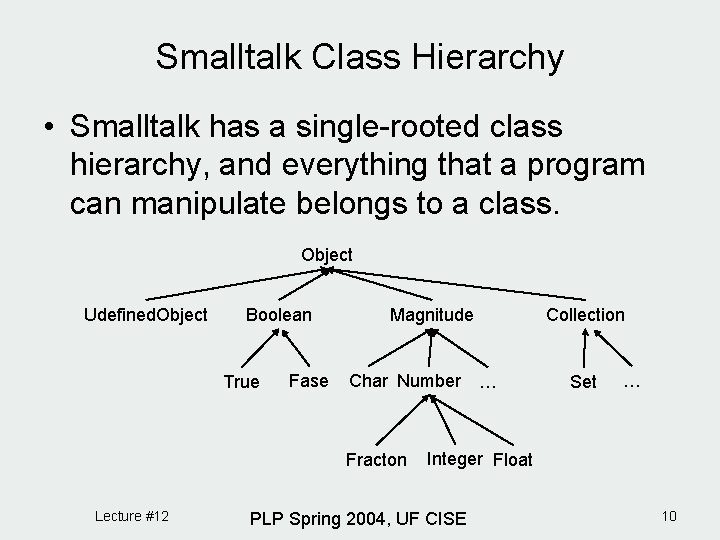 Smalltalk Class Hierarchy

• Smalltalk has a single-rooted class hierarchy, and everything that a program can manipulate belongs to a class.

Object

UdefinedObject

Boolean

Magnitude

Collection

True

Fase

Char

Number

…

Set

…

Fracton

Integer

Float

Lecture #12

PLP Spring 2004, UF CISE

10